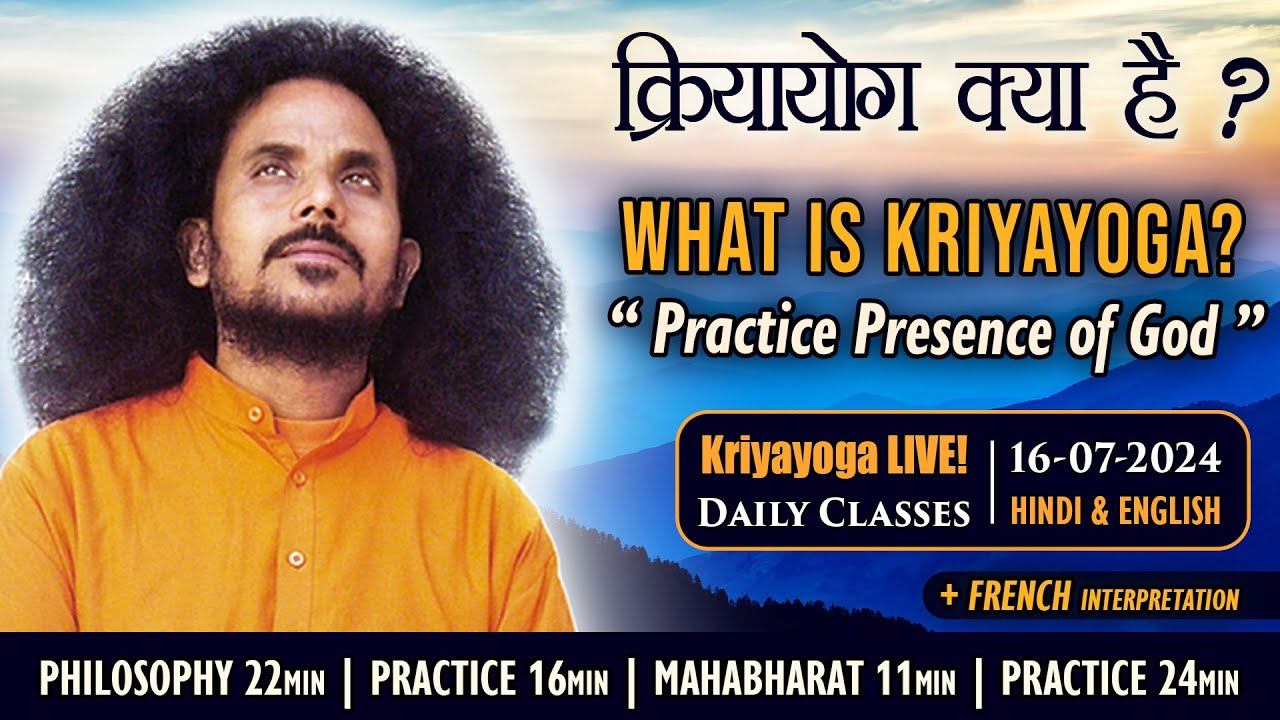 क्रियायोग क्या है ?

WHAT IS KRIYAYOGA?

" Practice Presence of God "

Kriyayoga LIVE!
DAILY CLASSES

16-07-2024
HINDI & ENGLISH

+ FRENCH INTERPRETATION

PHILOSOPHY 22MIN | PRACTICE 16MIN | MAHABHARAT 11MIN | PRACTICE 24MIN